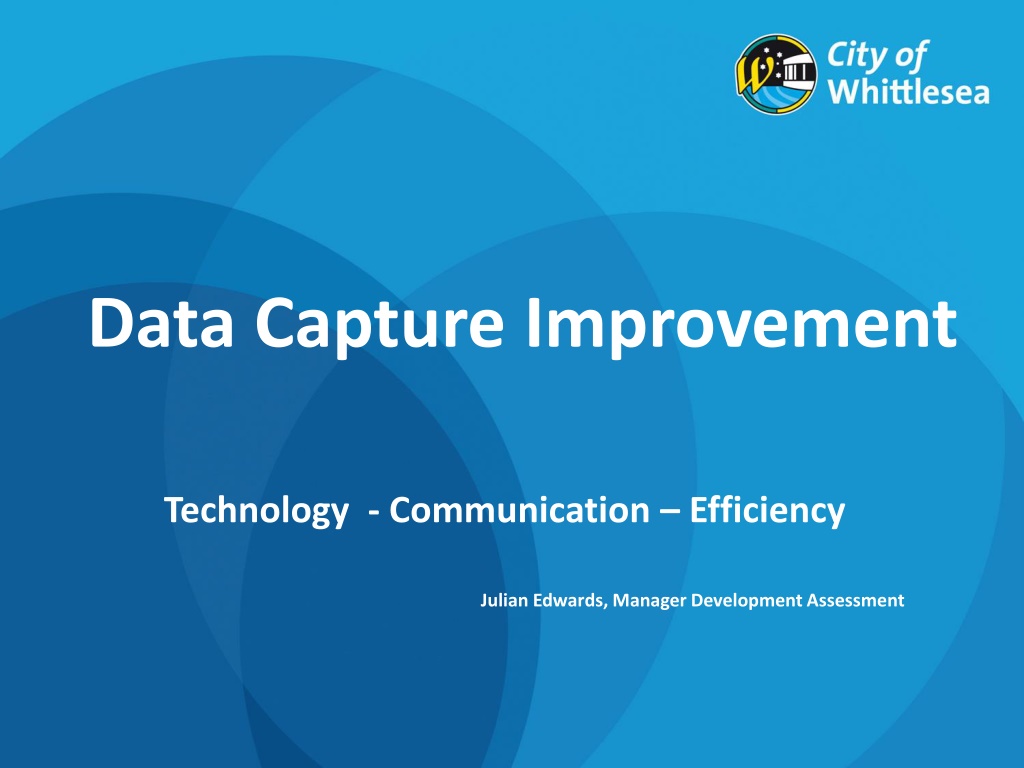 City of Whittlesea

Data Capture Improvement

Technology - Communication – Efficiency

Julian Edwards, Manager Development Assessment